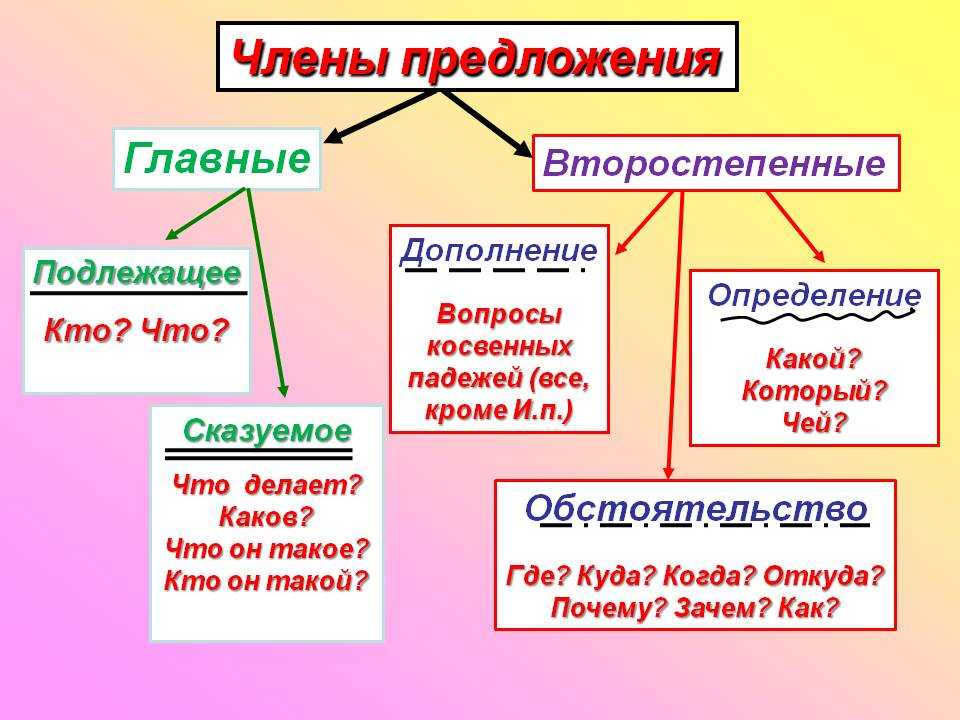 Члены предложения

Главные

Второстепенные

Подлежащее

Кто? Что?

Сказуемое

Что делает?
Каков?
Что он такое?
Кто он такой?

Дополнение

Вопросы косвенных падежей (все, кроме И.п.)

Определение

Какой?
Который?
Чей?

Обстоятельство

Где? Куда? Когда? Откуда?
Почему? Зачем? Как?